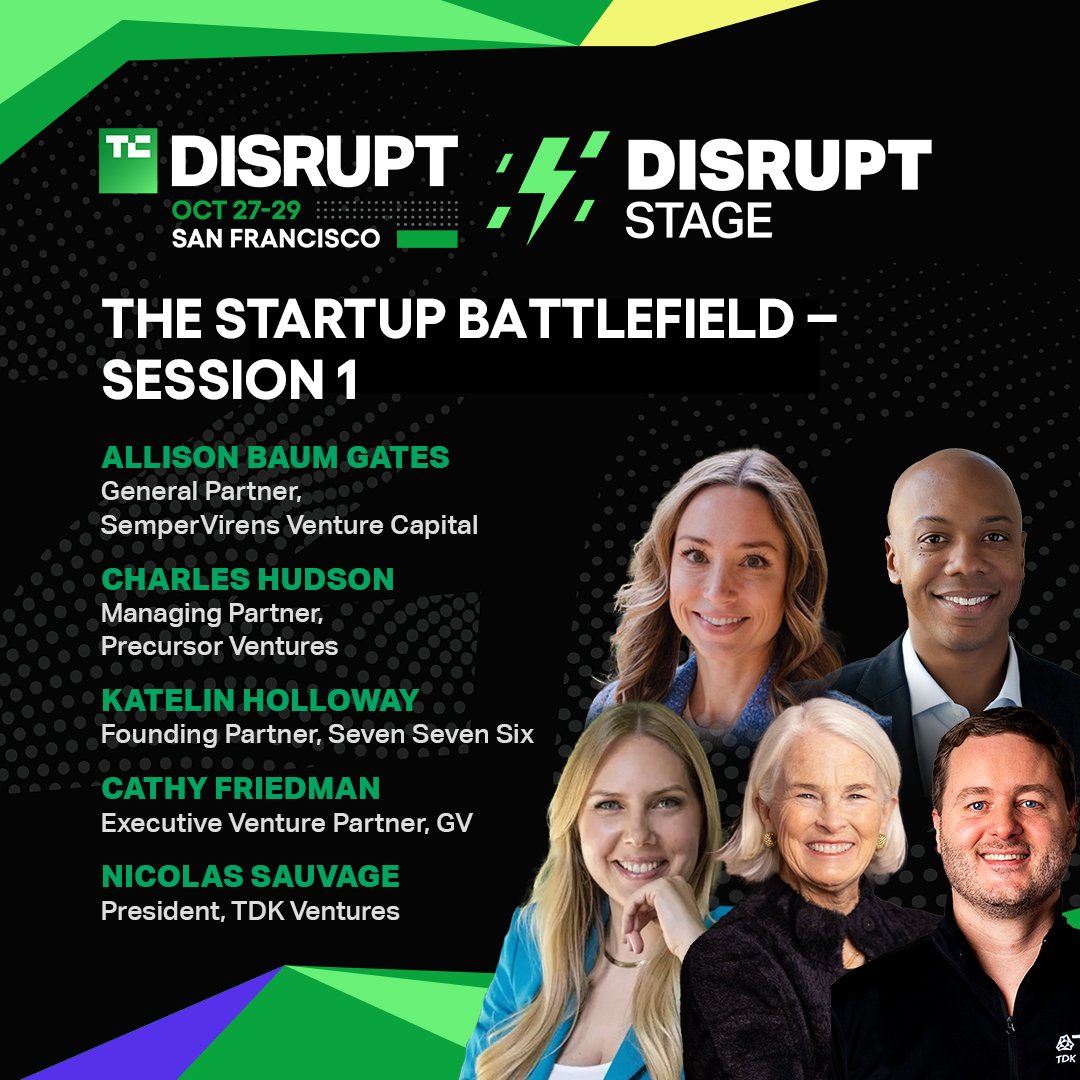 TC DISRUPT
OCT 27-29
SAN FRANCISCO

DISRUPT STAGE

THE STARTUP BATTLEFIELD – SESSION 1

ALLISON BAUM GATES
General Partner, SemperVirens Venture Capital

CHARLES HUDSON
Managing Partner, Precursor Ventures

KATELIN HOLLOWAY
Founding Partner, Seven Seven Six

CATHY FRIEDMAN
Executive Venture Partner, GV

NICOLAS SAUVAGE
President, TDK Ventures

TDK